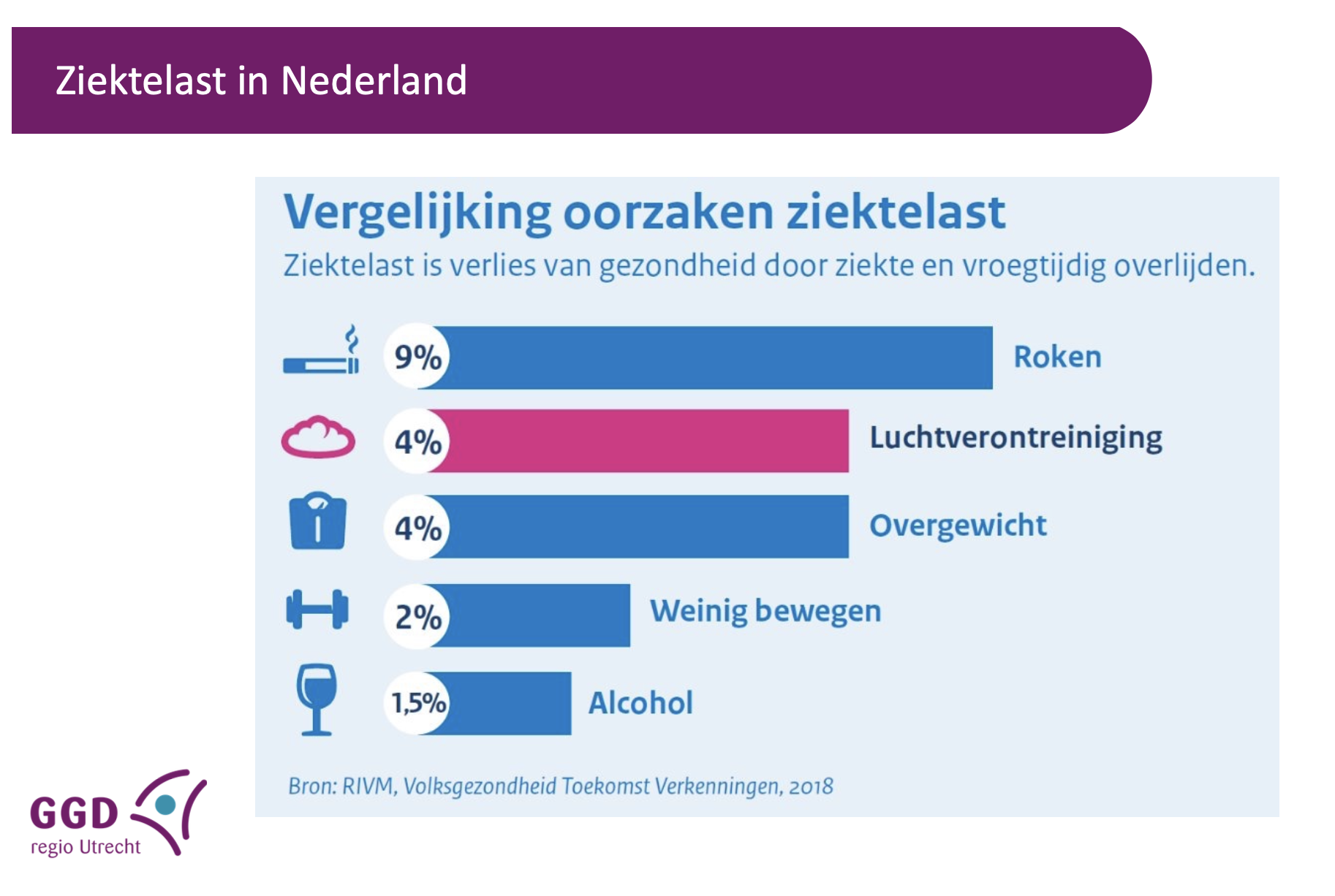 Ziektelast in Nederland

Vergelijking oorzaken ziektelast

Ziektelast is verlies van gezondheid door ziekte en vroegtijdig overlijden.

9% Roken

4% Luchtverontreiniging

4% Overgewicht

2% Weinig bewegen

1,5% Alcohol

Bron: RIVM, Volksgezondheid Toekomst Verkenningen, 2018

GGD regio Utrecht